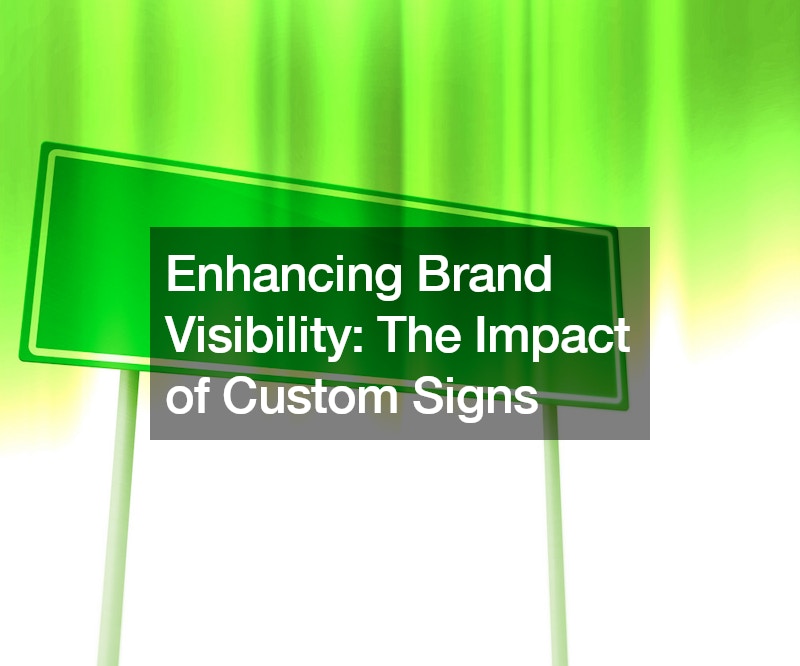 Enhancing Brand Visibility: The Impact of Custom Signs